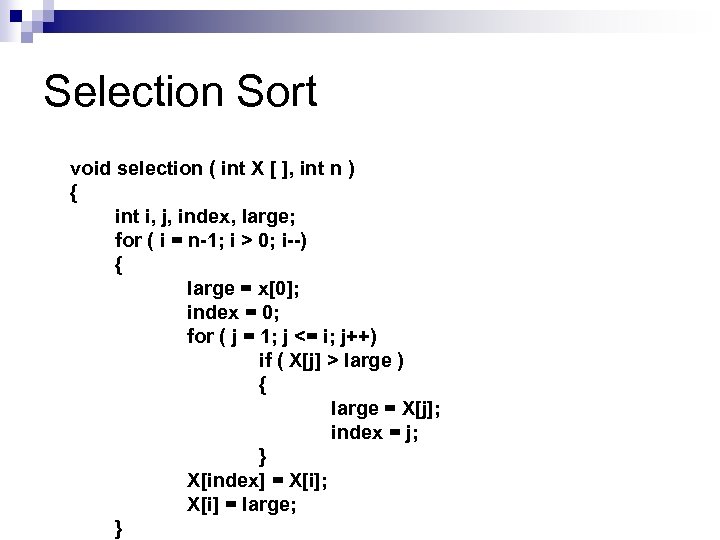 Selection Sort

void selection ( int X [ ], int n )
{
int i, j, index, large;
for ( i = n-1; i > 0; i--)
{
large = x[0];
index = 0;
for ( j = 1; j <= i; j++)
if ( X[j] > large )
{
large = X[j];
index = j;
}
X[index] = X[i];
X[i] = large;
}